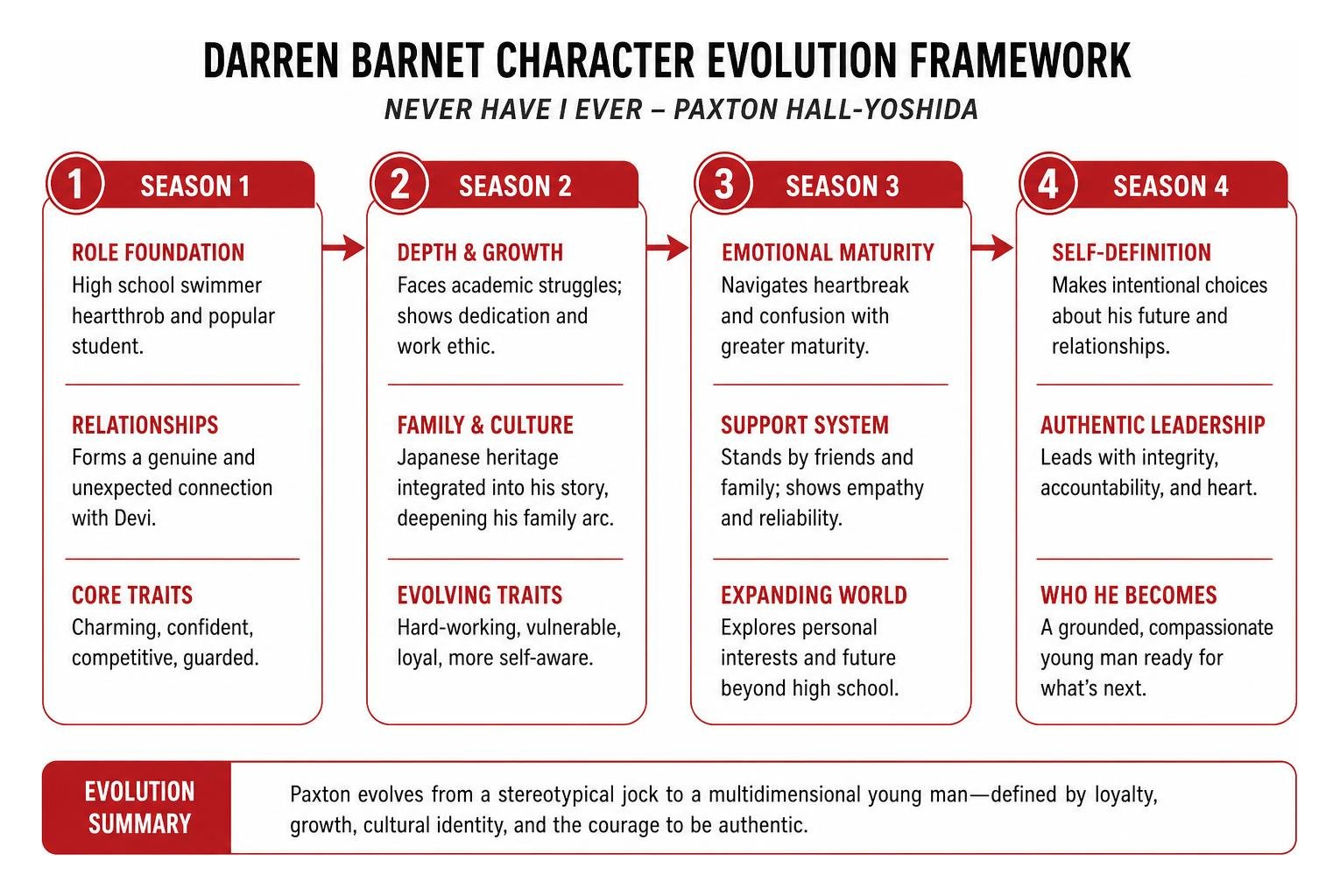 DARREN BARNET CHARACTER EVOLUTION FRAMEWORK

NEVER HAVE I EVER – PAXTON HALL-YOSHIDA

1 SEASON 1

ROLE FOUNDATION
High school swimmer heartthrob and popular student.

RELATIONSHIPS
Forms a genuine and unexpected connection with Devi.

CORE TRAITS
Charming, confident, competitive, guarded.

2 SEASON 2

DEPTH & GROWTH
Faces academic struggles; shows dedication and work ethic.

FAMILY & CULTURE
Japanese heritage integrated into his story, deepening his family arc.

EVOLVING TRAITS
Hard-working, vulnerable, loyal, more self-aware.

3 SEASON 3

EMOTIONAL MATURITY
Navigates heartbreak and confusion with greater maturity.

SUPPORT SYSTEM
Stands by friends and family; shows empathy and reliability.

EXPANDING WORLD
Explores personal interests and future beyond high school.

4 SEASON 4

SELF-DEFINITION
Makes intentional choices about his future and relationships.

AUTHENTIC LEADERSHIP
Leads with integrity, accountability, and heart.

WHO HE BECOMES
A grounded, compassionate young man ready for what's next.

EVOLUTION SUMMARY

Paxton evolves from a stereotypical jock to a multidimensional young man—defined by loyalty, growth, cultural identity, and the courage to be authentic.